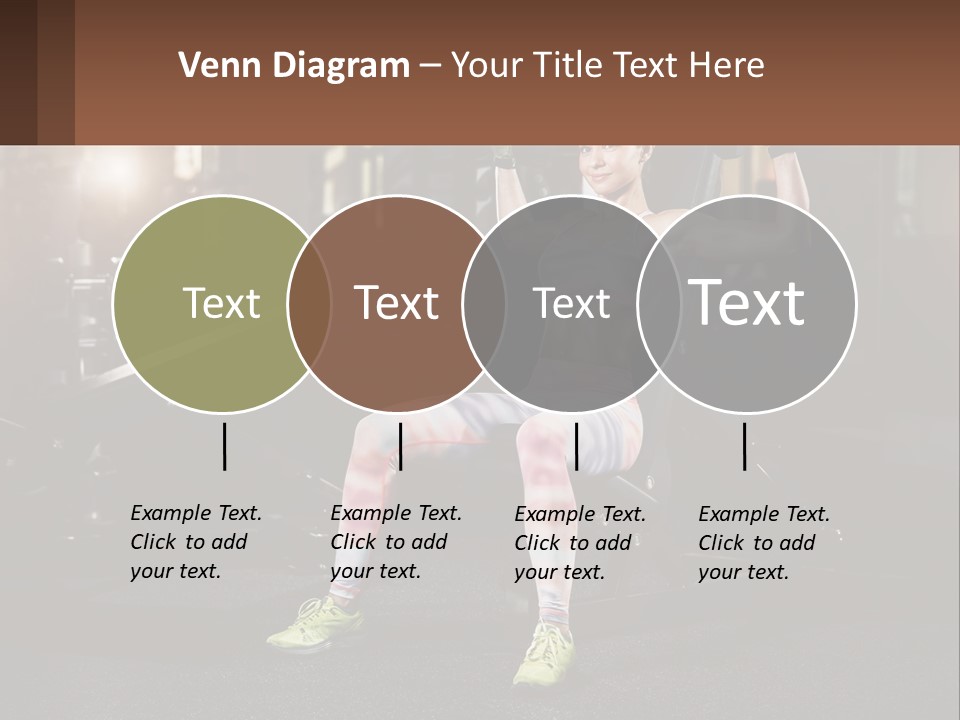 Venn Diagram – Your Title Text Here

Text

Text

Text

Text

Example Text. Click to add your text.

Example Text. Click to add your text.

Example Text. Click to add your text.

Example Text. Click to add your text.